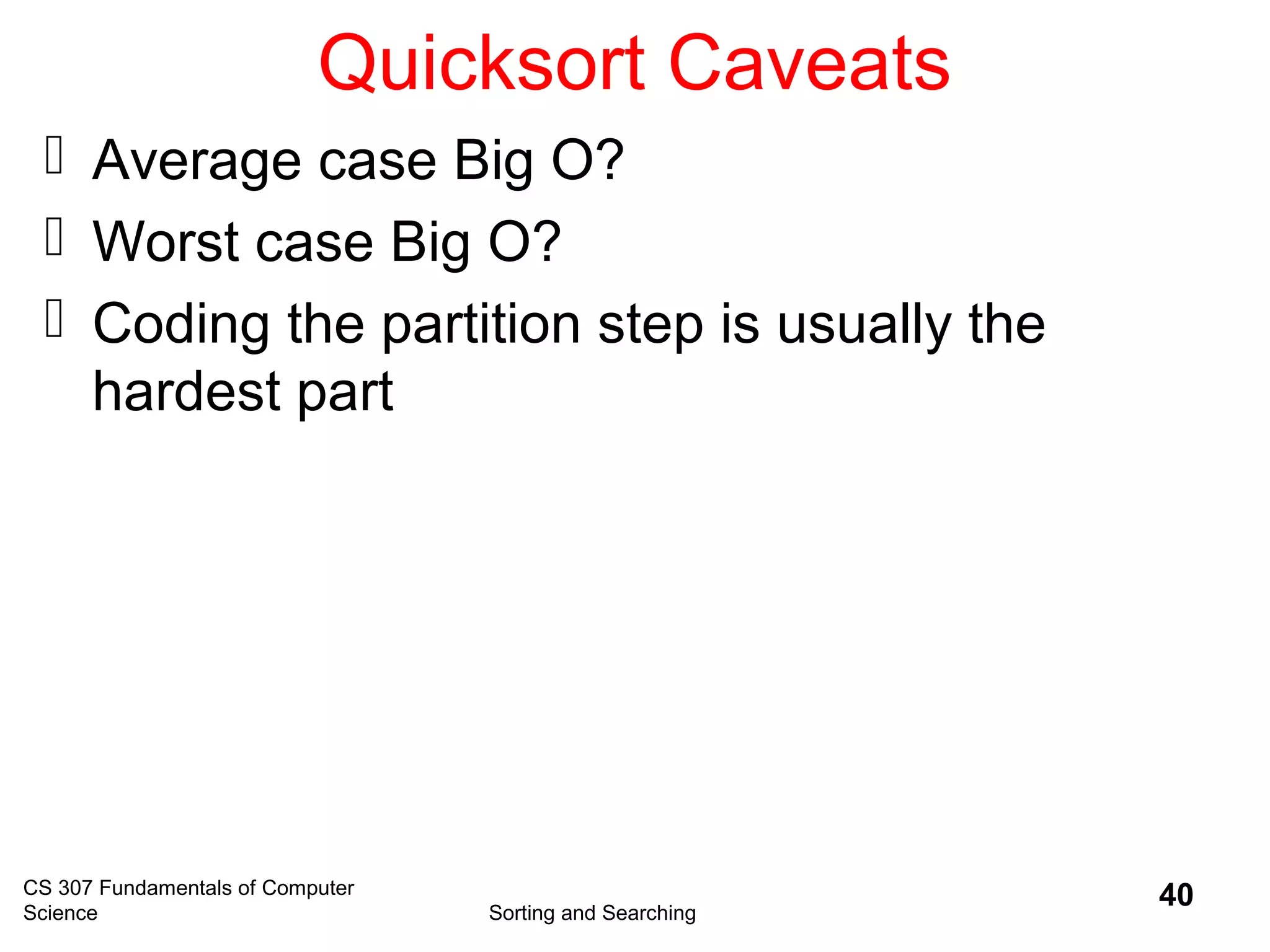 Quicksort Caveats

Average case Big O?

Worst case Big O?

Coding the partition step is usually the hardest part

CS 307 Fundamentals of Computer Science

Sorting and Searching

40